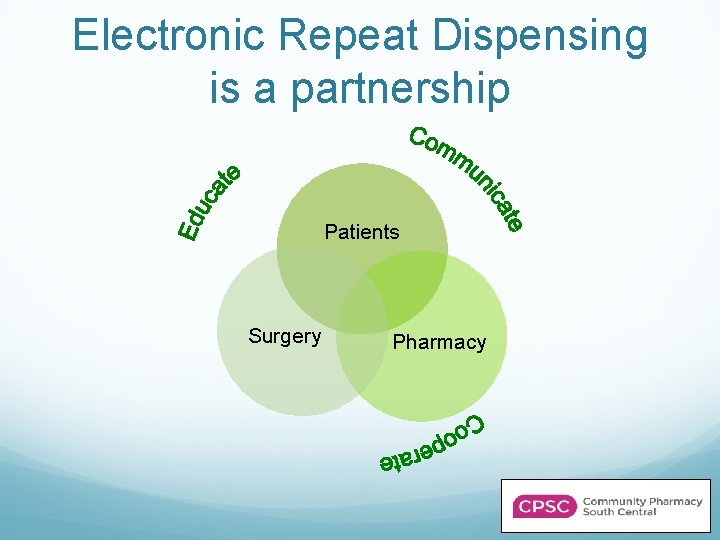 Electronic Repeat Dispensing is a partnership

Educate

Communicate

Patients

Surgery

Pharmacy

Cooperate

CPSC Community Pharmacy South Central